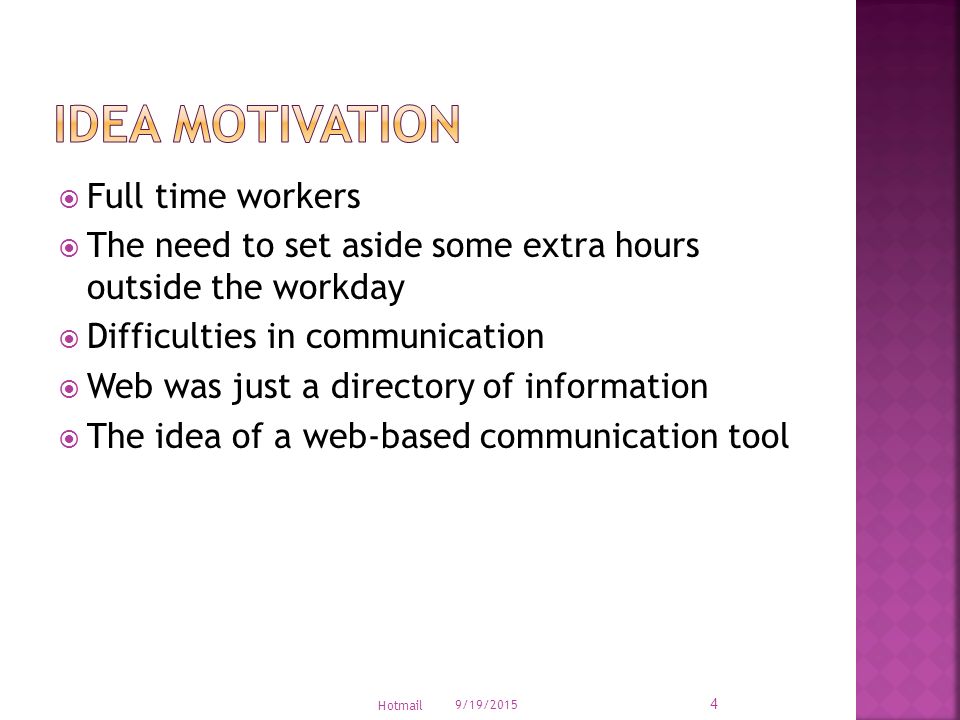 IDEA MOTIVATION

Full time workers

The need to set aside some extra hours outside the workday

Difficulties in communication

Web was just a directory of information

The idea of a web-based communication tool

Hotmail 9/19/2015 4